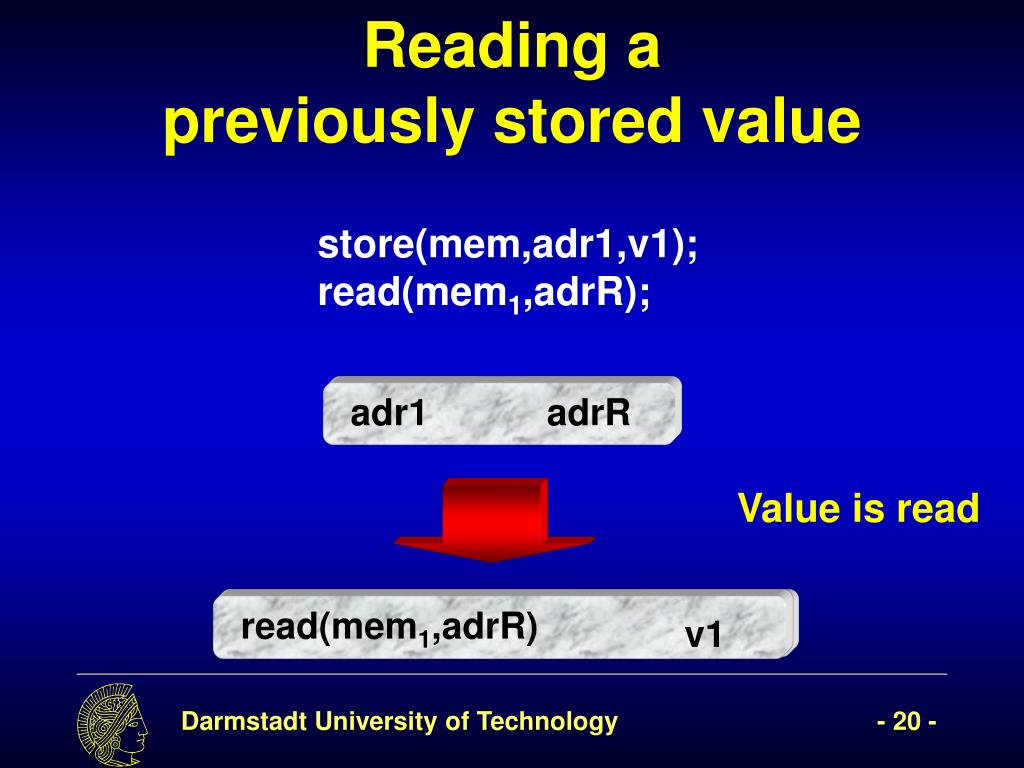 Reading a
previously stored value

store(mem,adr1,v1);
read(mem$_1$,adrR);

adr1 adrR

Value is read

read(mem$_1$,adrR) v1

Darmstadt University of Technology

- 20 -